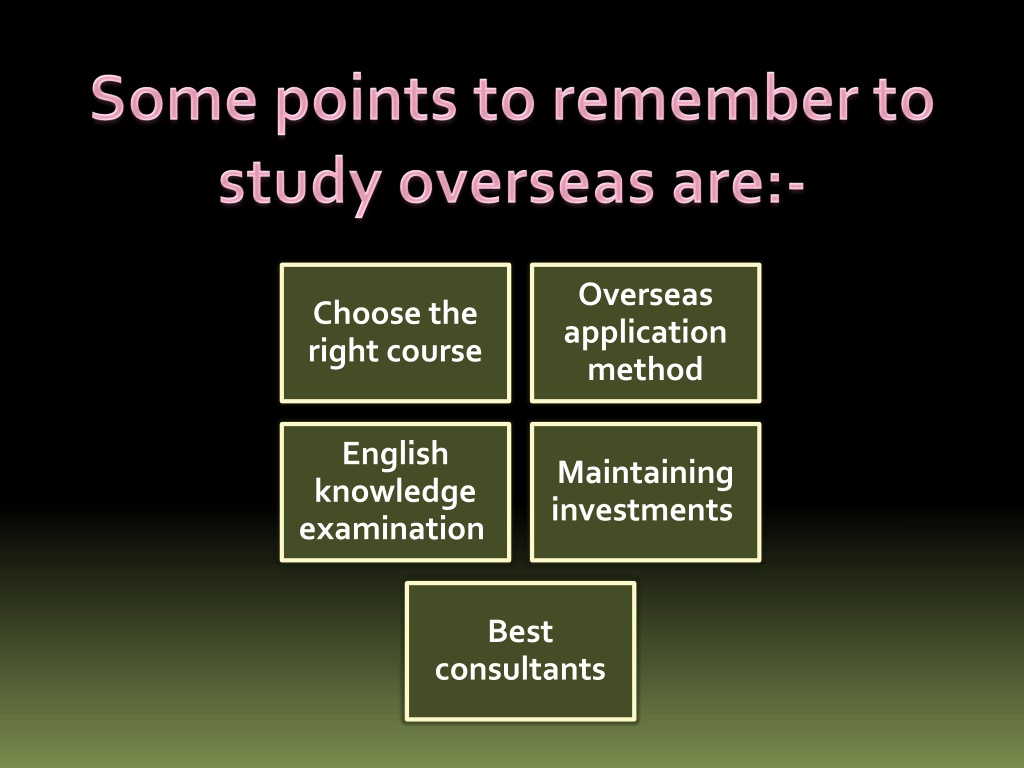 Some points to remember to study overseas are:-

Choose the right course

Overseas application method

English knowledge examination

Maintaining investments

Best consultants